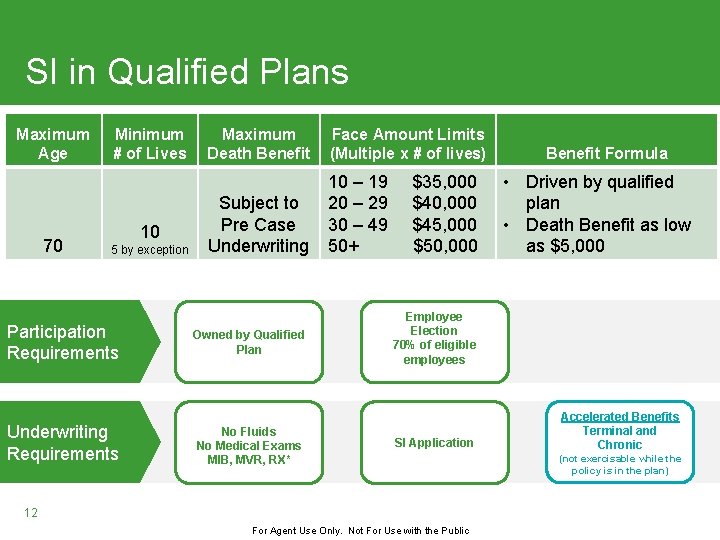 SI in Qualified Plans

| Maximum Age | Minimum # of Lives | Maximum Death Benefit | Face Amount Limits (Multiple x # of lives) | Benefit Formula |
|---|---|---|---|---|
| 70 | 10 5 by exception | Subject to Pre Case Underwriting | 10 – 19 $35,000 20 – 29 $40,000 30 – 49 $45,000 50+ $50,000 | • Driven by qualified plan • Death Benefit as low as $5,000 |

Participation Requirements

Owned by Qualified Plan

Employee Election 70% of eligible employees

Underwriting Requirements

No Fluids No Medical Exams MIB, MVR, RX*

SI Application

Accelerated Benefits Terminal and Chronic (not exercisable while the policy is in the plan)

12

For Agent Use Only. Not For Use with the Public